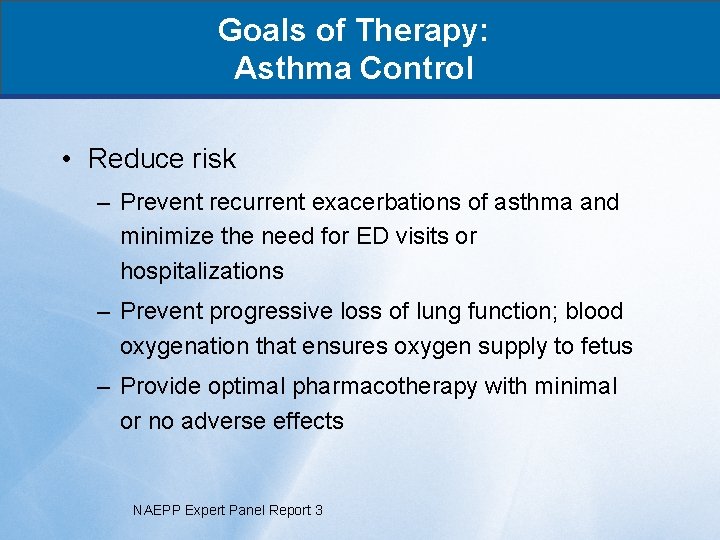 Goals of Therapy:
Asthma Control

• Reduce risk

– Prevent recurrent exacerbations of asthma and minimize the need for ED visits or hospitalizations

– Prevent progressive loss of lung function; blood oxygenation that ensures oxygen supply to fetus

– Provide optimal pharmacotherapy with minimal or no adverse effects

NAEPP Expert Panel Report 3